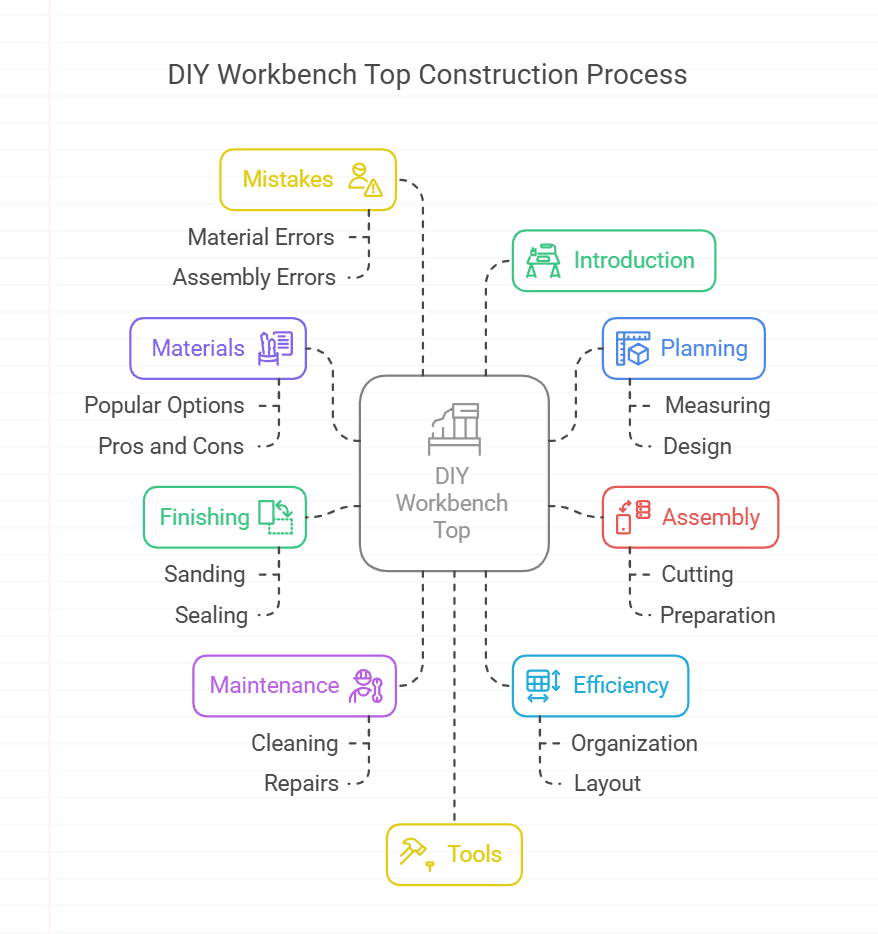 DIY Workbench Top Construction Process

Mistakes
Material Errors
Assembly Errors

Introduction

Materials
Popular Options
Pros and Cons

Planning
Measuring
Design

DIY Workbench Top

Finishing
Sanding
Sealing

Assembly
Cutting
Preparation

Maintenance
Cleaning
Repairs

Efficiency
Organization
Layout

Tools